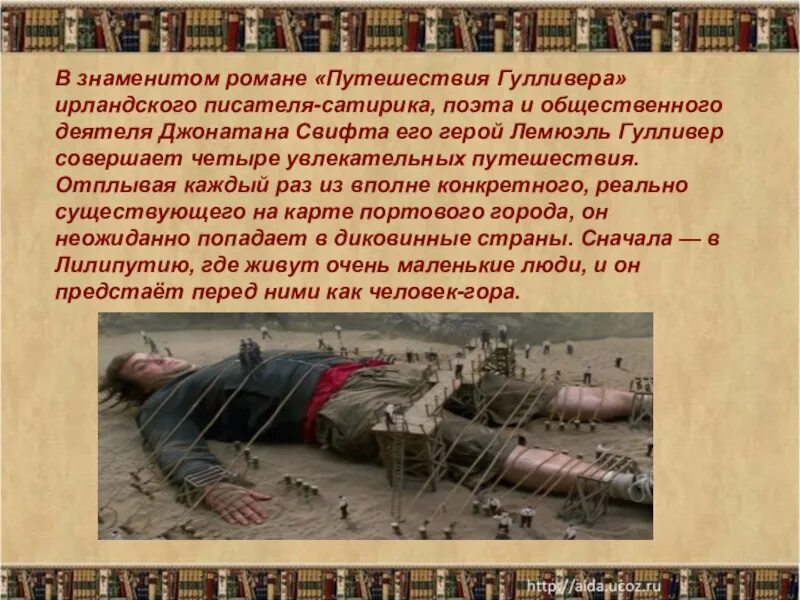 В знаменитом романе «Путешествия Гулливера» ирландского писателя-сатирика, поэта и общественного деятеля Джонатана Свифта его герой Лемюэль Гулливер совершает четыре увлекательных путешествия. Отплывая каждый раз из вполне конкретного, реально существующего на карте портового города, он неожиданно попадает в диковинные страны. Сначала — в Лилипутию, где живут очень маленькие люди, и он предстаёт перед ними как человек-гора.

http://aida.ucoz.ru